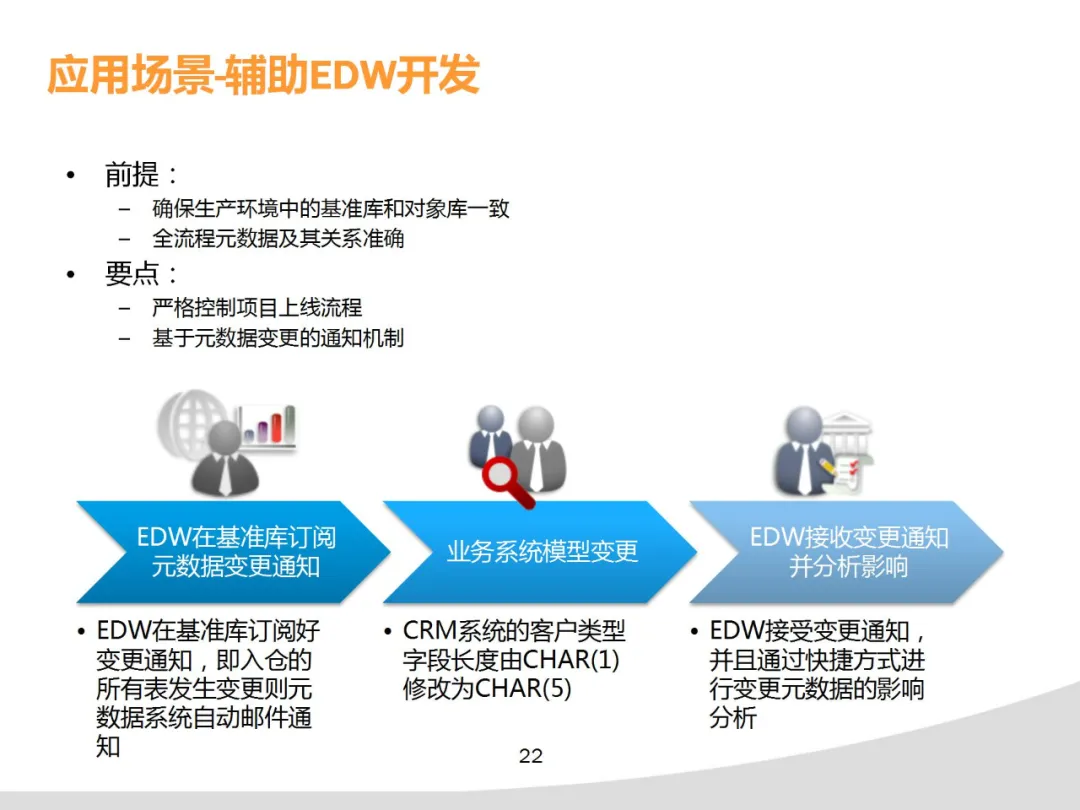 应用场景-辅助EDW开发

• 前提：
 – 确保生产环境中的基准库和对象库一致
 – 全流程元数据及其关系准确
• 要点：
 – 严格控制项目上线流程
 – 基于元数据变更的通知机制

EDW在基准库订阅元数据变更通知

业务系统模型变更

EDW接收变更通知并分析影响

• EDW在基准库订阅好变更通知，即入仓的所有表发生变更则元数据系统自动邮件通知

• CRM系统的客户类型字段长度由CHAR(1)修改为CHAR(5)

• EDW接受变更通知，并且通过快捷方式进行变更元数据的影响分析

22